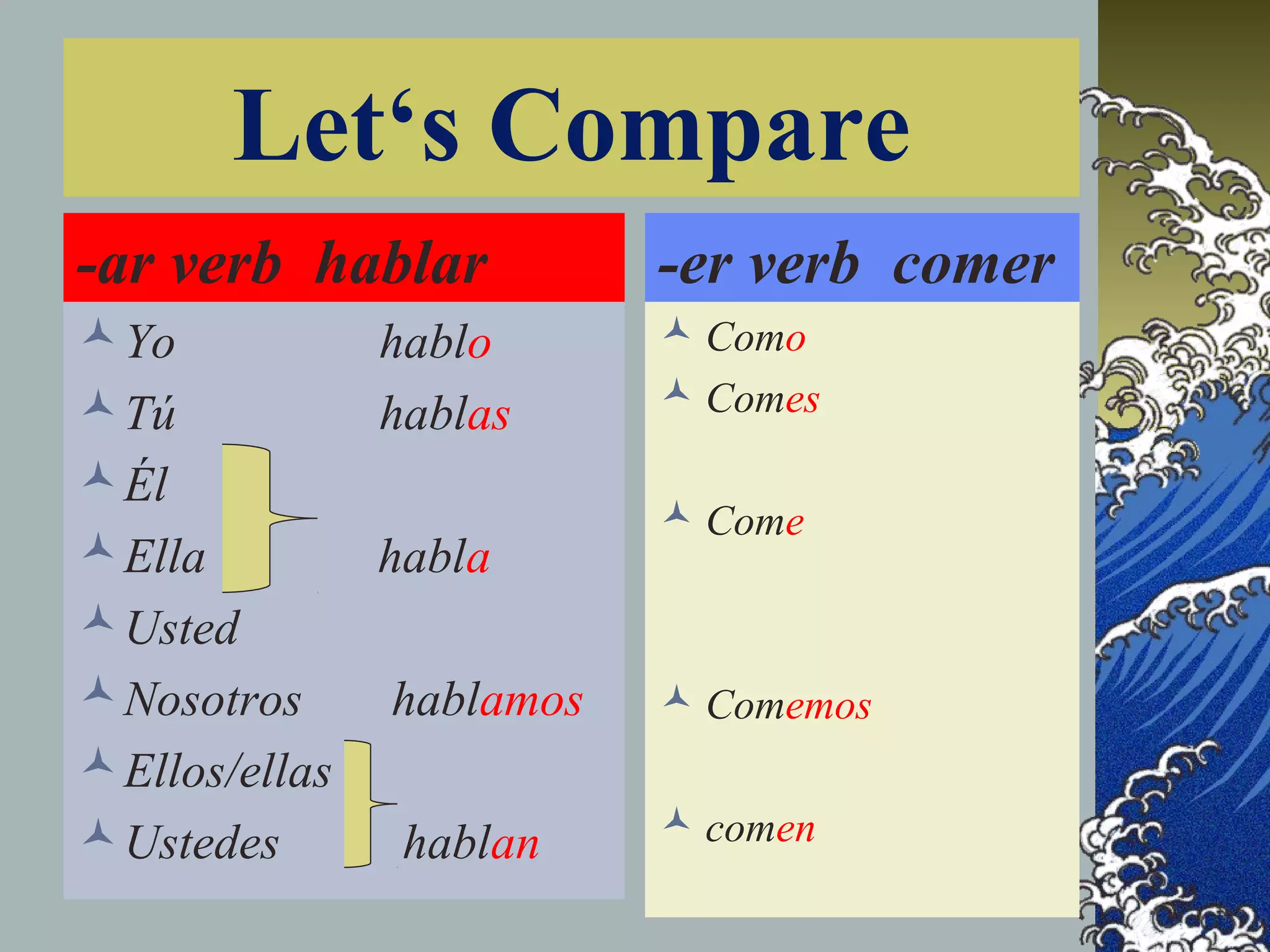 Let‘s Compare

-ar verb hablar

Yo hablo
Tú hablas
Él
Ella habla
Usted
Nosotros hablamos
Ellos/ellas
Ustedes hablan

-er verb comer

Como
Comes
Come
Comemos
comen